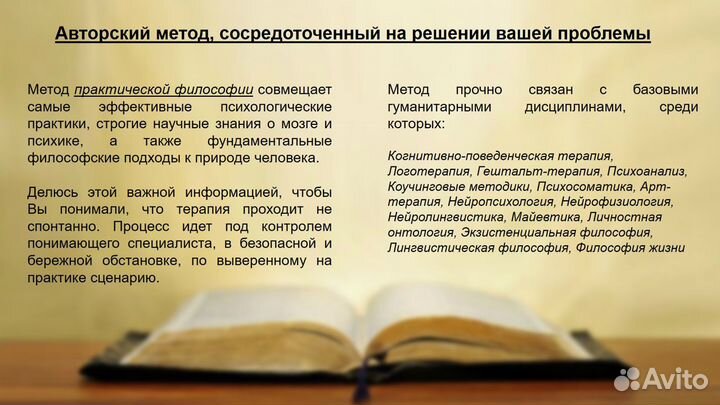 Авторский метод, сосредоточенный на решении вашей проблемы

Метод практической философии совмещает самые эффективные психологические практики, строгие научные знания о мозге и психике, а также фундаментальные философские подходы к природе человека.

Делюсь этой важной информацией, чтобы Вы понимали, что терапия проходит не спонтанно. Процесс идет под контролем понимающего специалиста, в безопасной и бережной обстановке, по выверенному на практике сценарию.

Метод прочно связан с базовыми гуманитарными дисциплинами, среди которых:

Когнитивно-поведенческая терапия, Логотерапия, Гештальт-терапия, Психоанализ, Коучинговые методики, Психосоматика, Арт-терапия, Нейропсихология, Нейрофизиология, Нейролингвистика, Майевтика, Личностная онтология, Экзистенциальная философия, Лингвистическая философия, Философия жизни

Avito